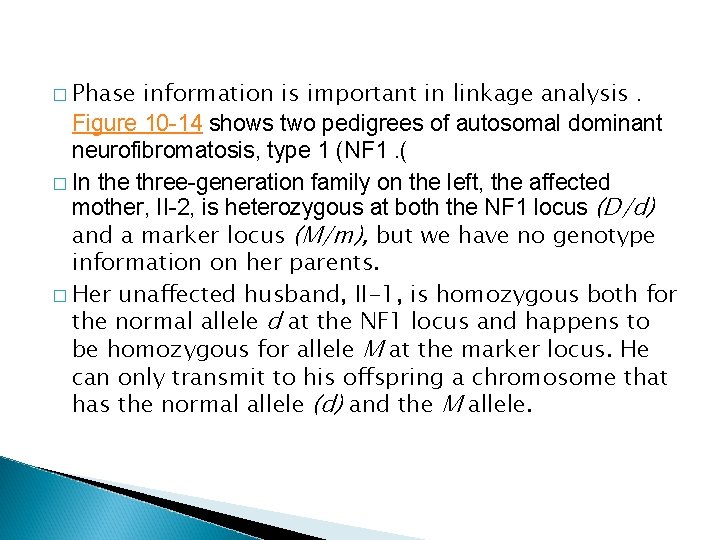 □ Phase information is important in linkage analysis . Figure 10-14 shows two pedigrees of autosomal dominant neurofibromatosis, type 1 (NF1 .(

□ In the three-generation family on the left, the affected mother, II-2, is heterozygous at both the NF1 locus (D/d) and a marker locus (M/m), but we have no genotype information on her parents.

□ Her unaffected husband, II-1, is homozygous both for the normal allele d at the NF1 locus and happens to be homozygous for allele M at the marker locus. He can only transmit to his offspring a chromosome that has the normal allele (d) and the M allele.